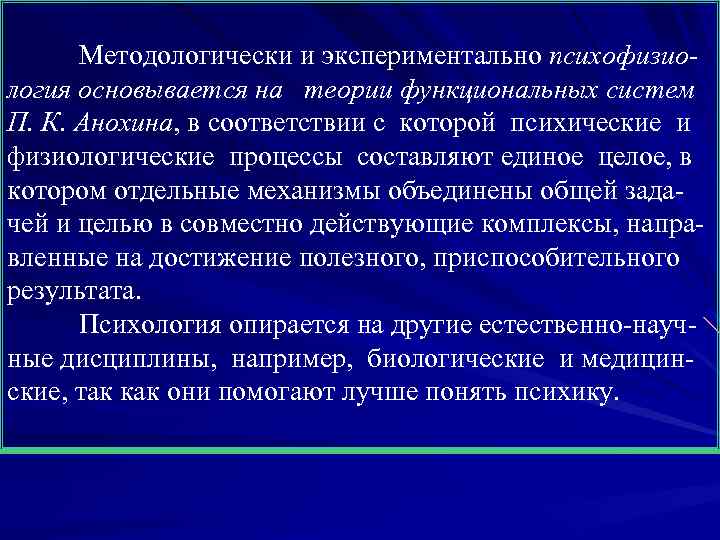 Методологически и экспериментально психофизиология основывается на теории функциональных систем П. К. Анохина, в соответствии с которой психические и физиологические процессы составляют единое целое, в котором отдельные механизмы объединены общей задачей и целью в совместно действующие комплексы, направленные на достижение полезного, приспособительного результата.

Психология опирается на другие естественно-научные дисциплины, например, биологические и медицинские, так как они помогают лучше понять психику.